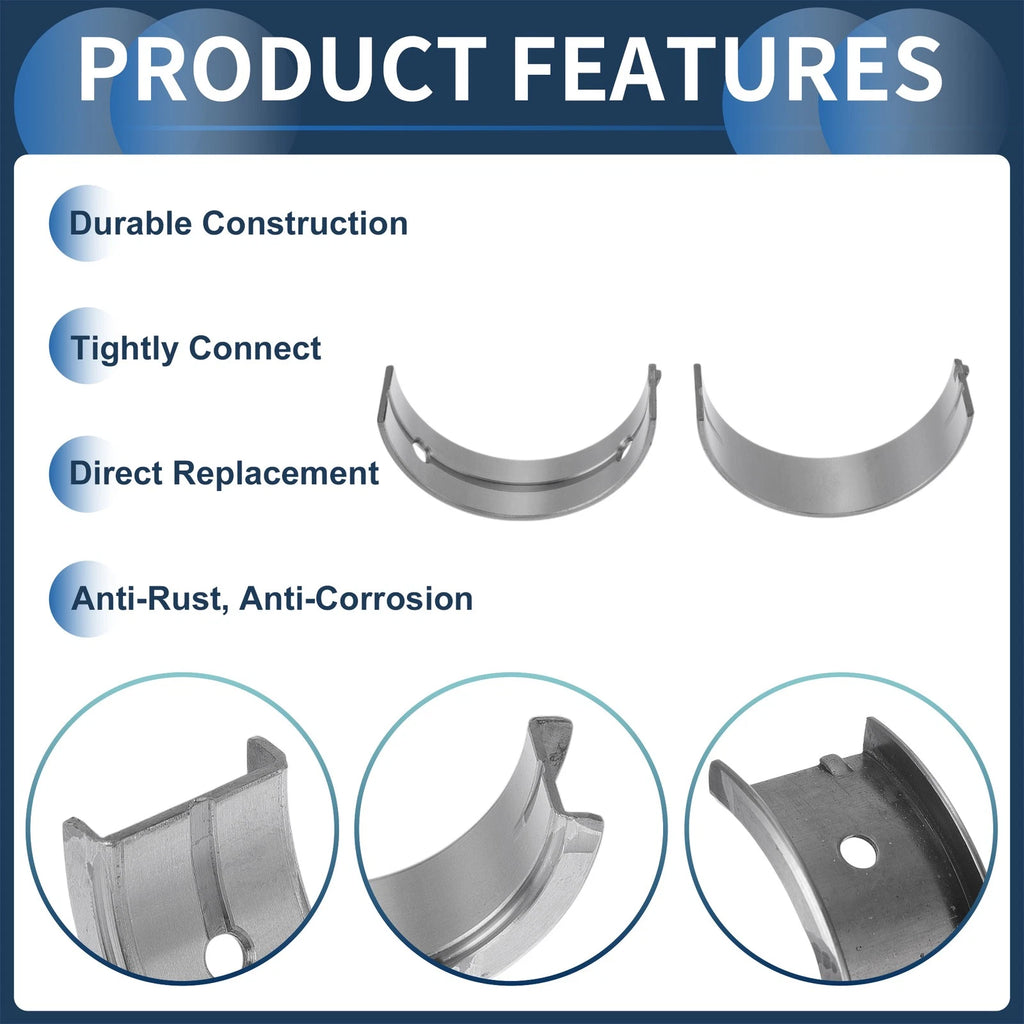 PRODUCT FEATURES

Durable Construction

Tightly Connect

Direct Replacement

Anti-Rust, Anti-Corrosion